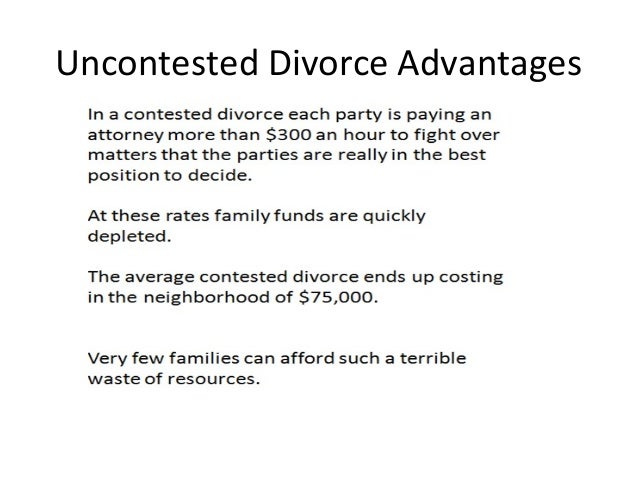 Uncontested Divorce Advantages

In a contested divorce each party is paying an attorney more than \$300 an hour to fight over matters that the parties are really in the best position to decide.

At these rates family funds are quickly depleted.

The average contested divorce ends up costing in the neighborhood of \$75,000.

Very few families can afford such a terrible waste of resources.